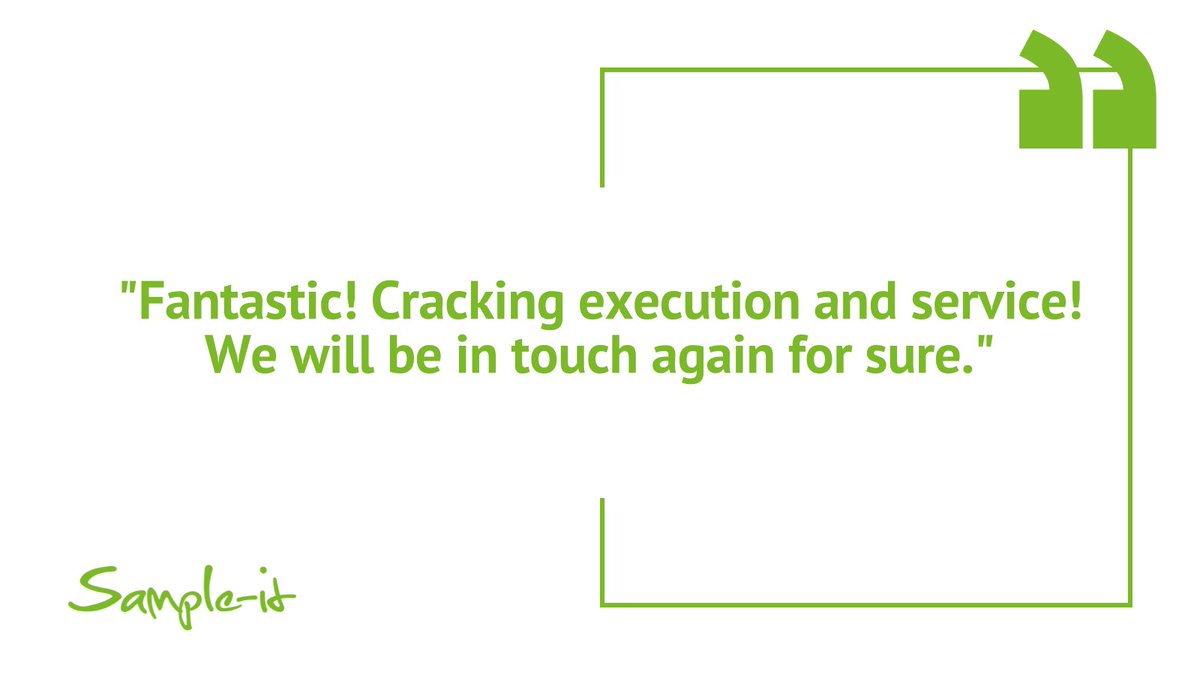 "Fantastic! Cracking execution and service! We will be in touch again for sure."

Sample-it